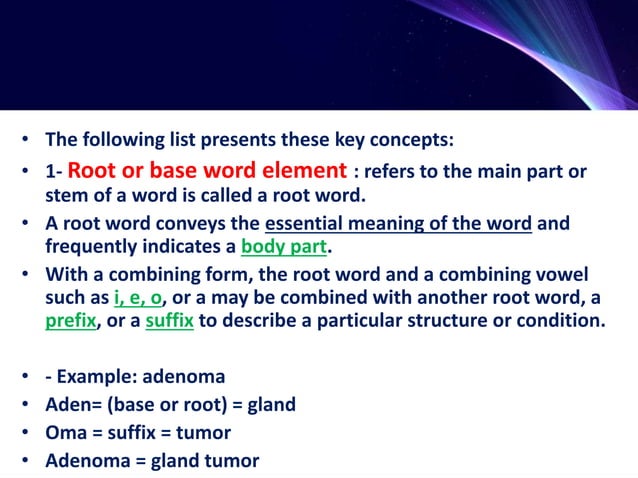 • The following list presents these key concepts:
• 1- Root or base word element : refers to the main part or stem of a word is called a root word.
• A root word conveys the essential meaning of the word and frequently indicates a body part.
• With a combining form, the root word and a combining vowel such as i, e, o, or a may be combined with another root word, a prefix, or a suffix to describe a particular structure or condition.

• - Example: adenoma
• Aden= (base or root) = gland
• Oma = suffix = tumor
• Adenoma = gland tumor